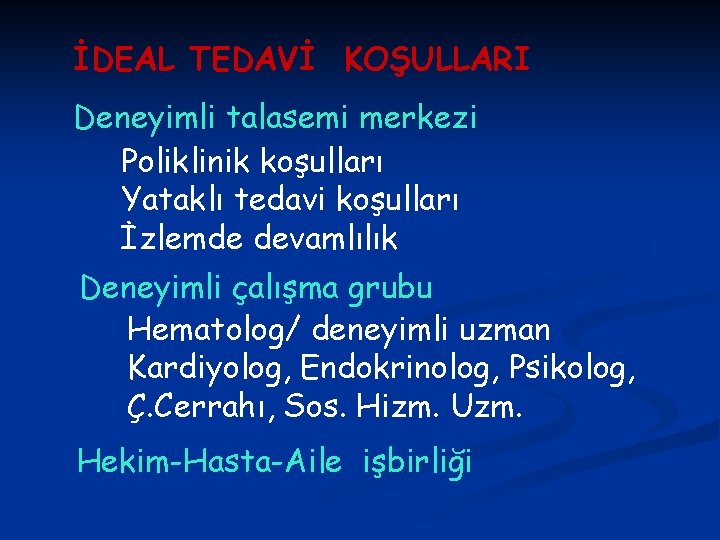 İDEAL TEDAVİ KOŞULLARI

Deneyimli talasemi merkezi

Poliklinik koşulları
Yataklı tedavi koşulları
İzlemde devamlılık

Deneyimli çalışma grubu

Hematolog/ deneyimli uzman
Kardiyolog, Endokrinolog, Psikolog, Ç.Cerrahı, Sos. Hizm. Uzm.

Hekim-Hasta-Aile işbirliği